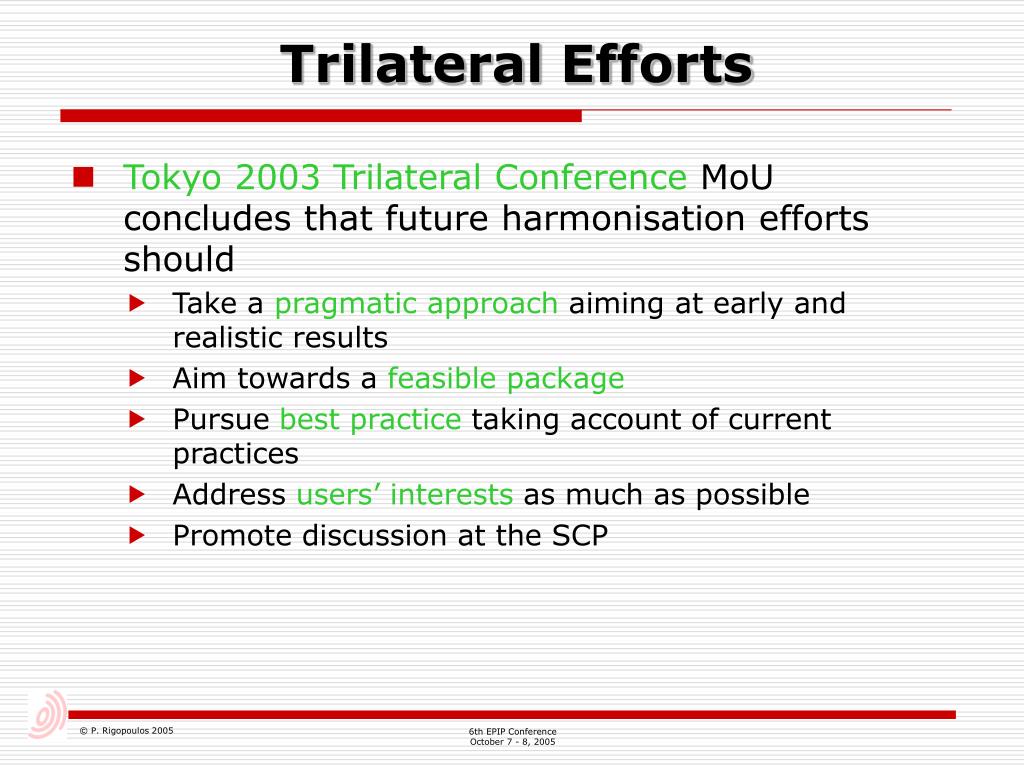 Trilateral Efforts

Tokyo 2003 Trilateral Conference MoU concludes that future harmonisation efforts should

Take a pragmatic approach aiming at early and realistic results

Aim towards a feasible package

Pursue best practice taking account of current practices

Address users’ interests as much as possible

Promote discussion at the SCP

© P. Rigopoulos 2005

6th EPIP Conference
October 7 - 8, 2005